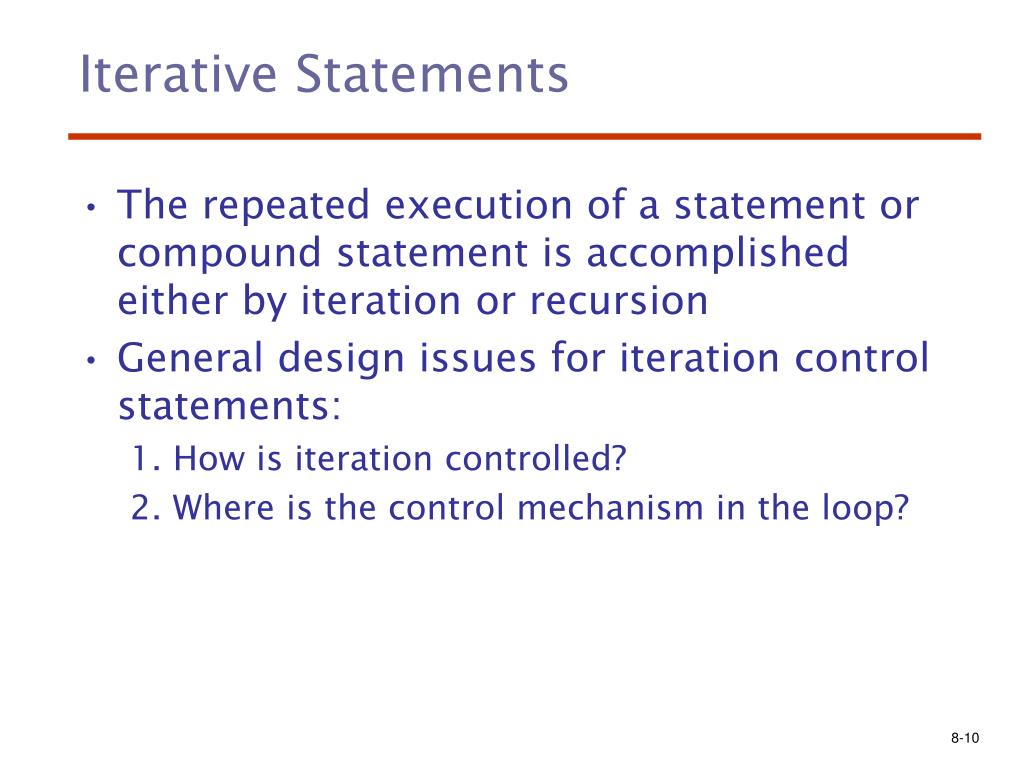 Iterative Statements

• The repeated execution of a statement or compound statement is accomplished either by iteration or recursion
• General design issues for iteration control statements:
1. How is iteration controlled?
2. Where is the control mechanism in the loop?

8-10